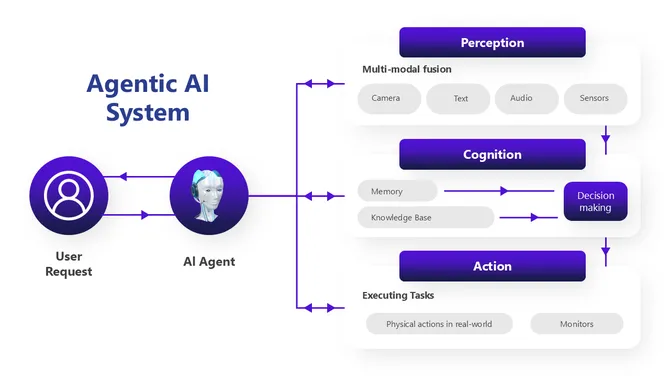 Agentic AI System

User Request

AI Agent

Perception

Multi-modal fusion

Camera

Text

Audio

Sensors

Cognition

Memory

Knowledge Base

Decision making

Action

Executing Tasks

Physical actions in real-world

Monitors